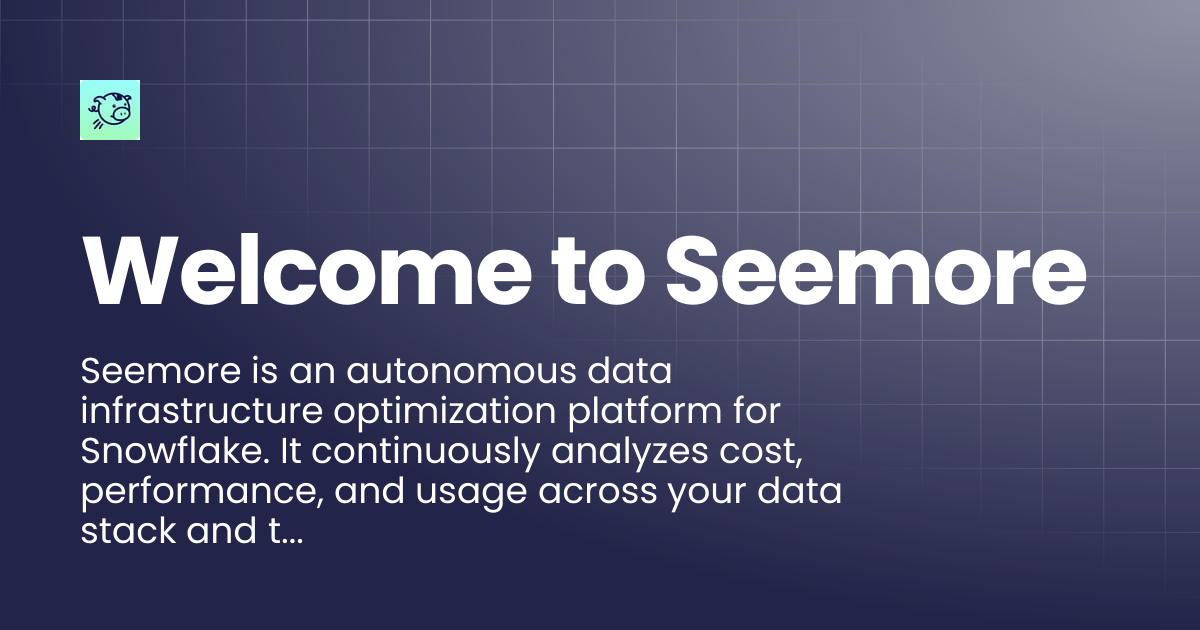 Welcome to Seemore

Seemore is an autonomous data infrastructure optimization platform for Snowflake. It continuously analyzes cost, performance, and usage across your data stack and t...